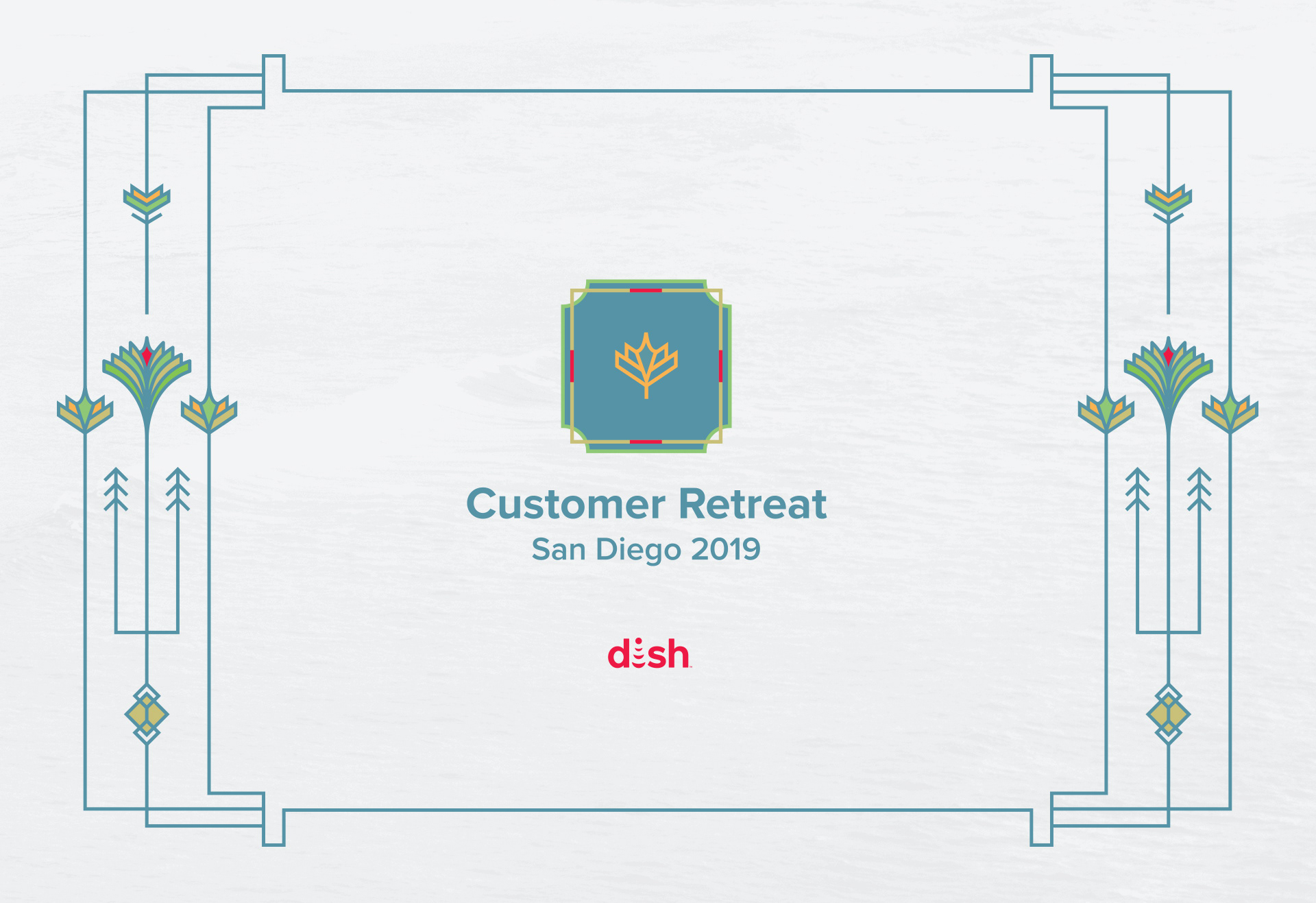 Customer Retreat
San Diego 2019

dish